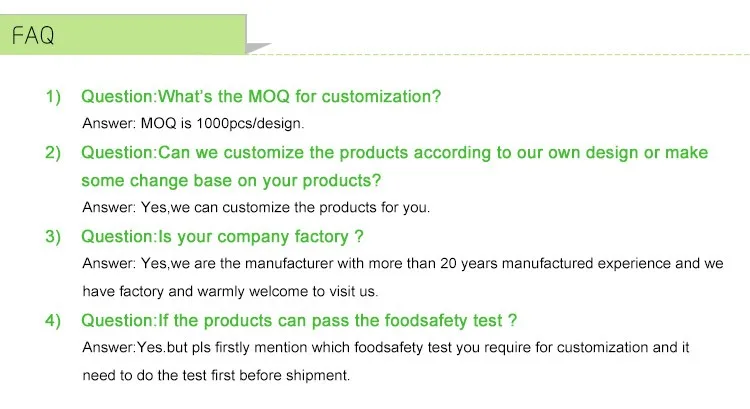 FAQ

1) Question:What's the MOQ for customization?

Answer: MOQ is 1000pcs/design.

2) Question:Can we customize the products according to our own design or make some change base on your products?

Answer: Yes,we can customize the products for you.

3) Question:Is your company factory ?

Answer: Yes,we are the manufacturer with more than 20 years manufactured experience and we have factory and warmly welcome to visit us.

4) Question:If the products can pass the foodsafety test ?

Answer:Yes.but pls firstly mention which foodsafety test you require for customization and it need to do the test first before shipment.